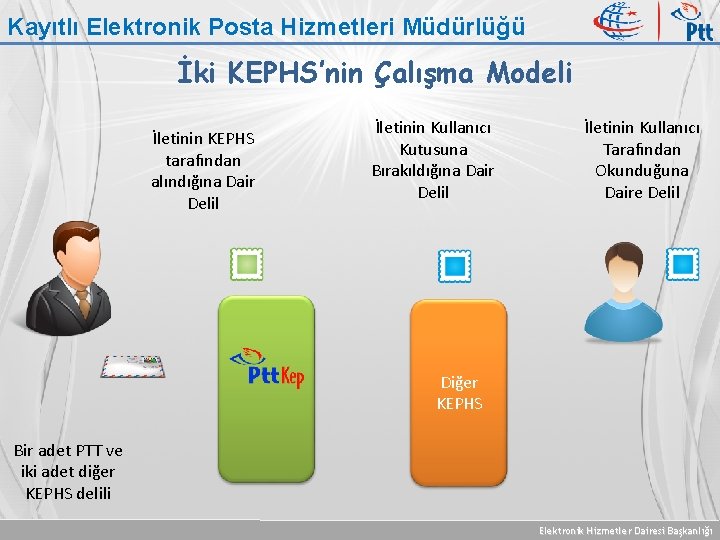 Kayıtlı Elektronik Posta Hizmetleri Müdürlüğü

Ptt

İki KEPHS'nin Çalışma Modeli

İletinin KEPHS tarafından alındığına Dair Delil

İletinin Kullanıcı Kutusuna Bırakıldığına Dair Delil

İletinin Kullanıcı Tarafından Okunduğuna Daire Delil

PttKep

Diğer KEPHS

Bir adet PTT ve iki adet diğer KEPHS delili

Elektronik Hizmetler Dairesi Başkanlığı